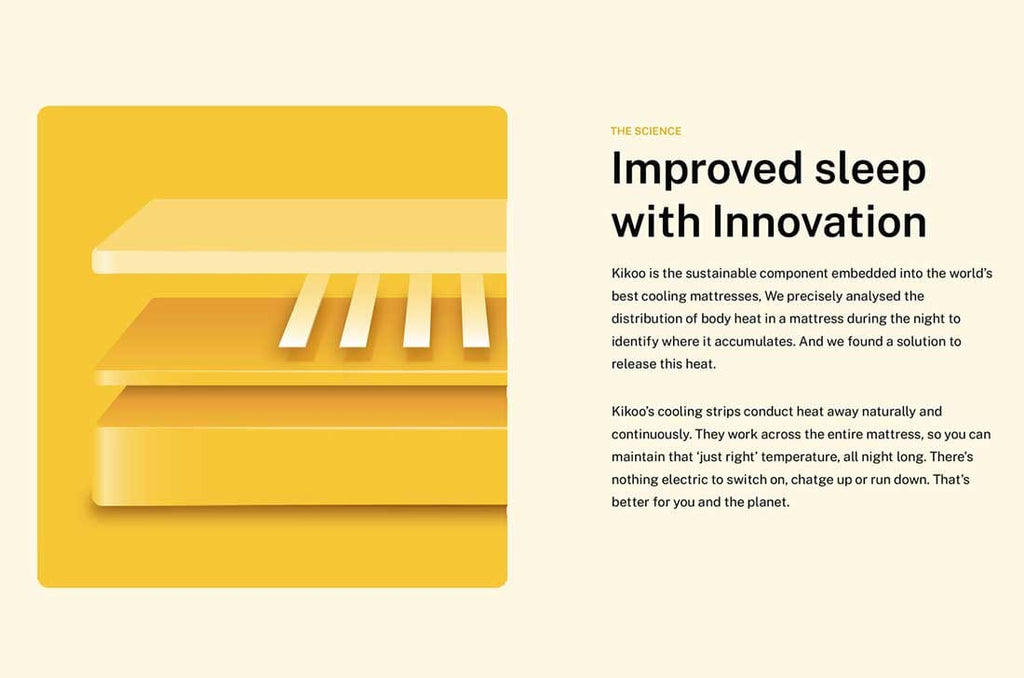 THE SCIENCE

Improved sleep with Innovation

Kikoo is the sustainable component embedded into the world's best cooling mattresses, We precisely analysed the distribution of body heat in a mattress during the night to identify where it accumulates. And we found a solution to release this heat.

Kikoo's cooling strips conduct heat away naturally and continuously. They work across the entire mattress, so you can maintain that 'just right' temperature, all night long. There's nothing electric to switch on, chatge up or run down. That's better for you and the planet.